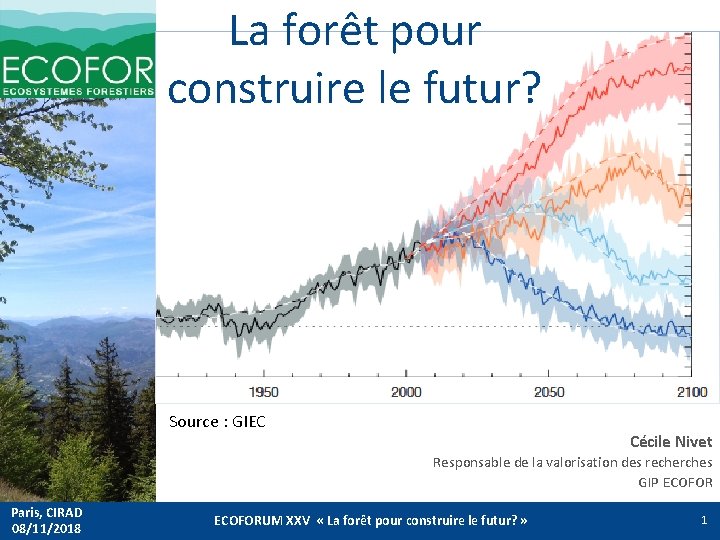 ECOFOR
ECOSYSTEMES FORESTIERS

La forêt pour construire le futur?

1950
2000
2050
2100

Source : GIEC

Cécile Nivet
Responsable de la valorisation des recherches
GIP ECOFOR

Paris, CIRAD
08/11/2018

ECOFORUM XXV « La forêt pour construire le futur? »

1